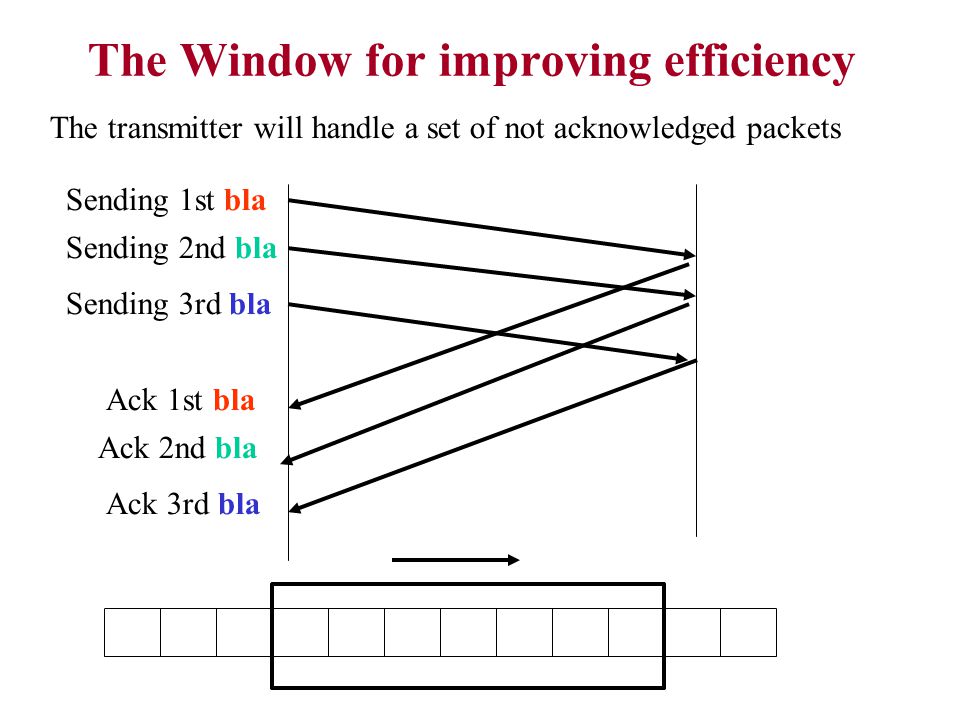 The Window for improving efficiency

The transmitter will handle a set of not acknowledged packets

Sending 1st bla

Sending 2nd bla

Sending 3rd bla

Ack 1st bla

Ack 2nd bla

Ack 3rd bla